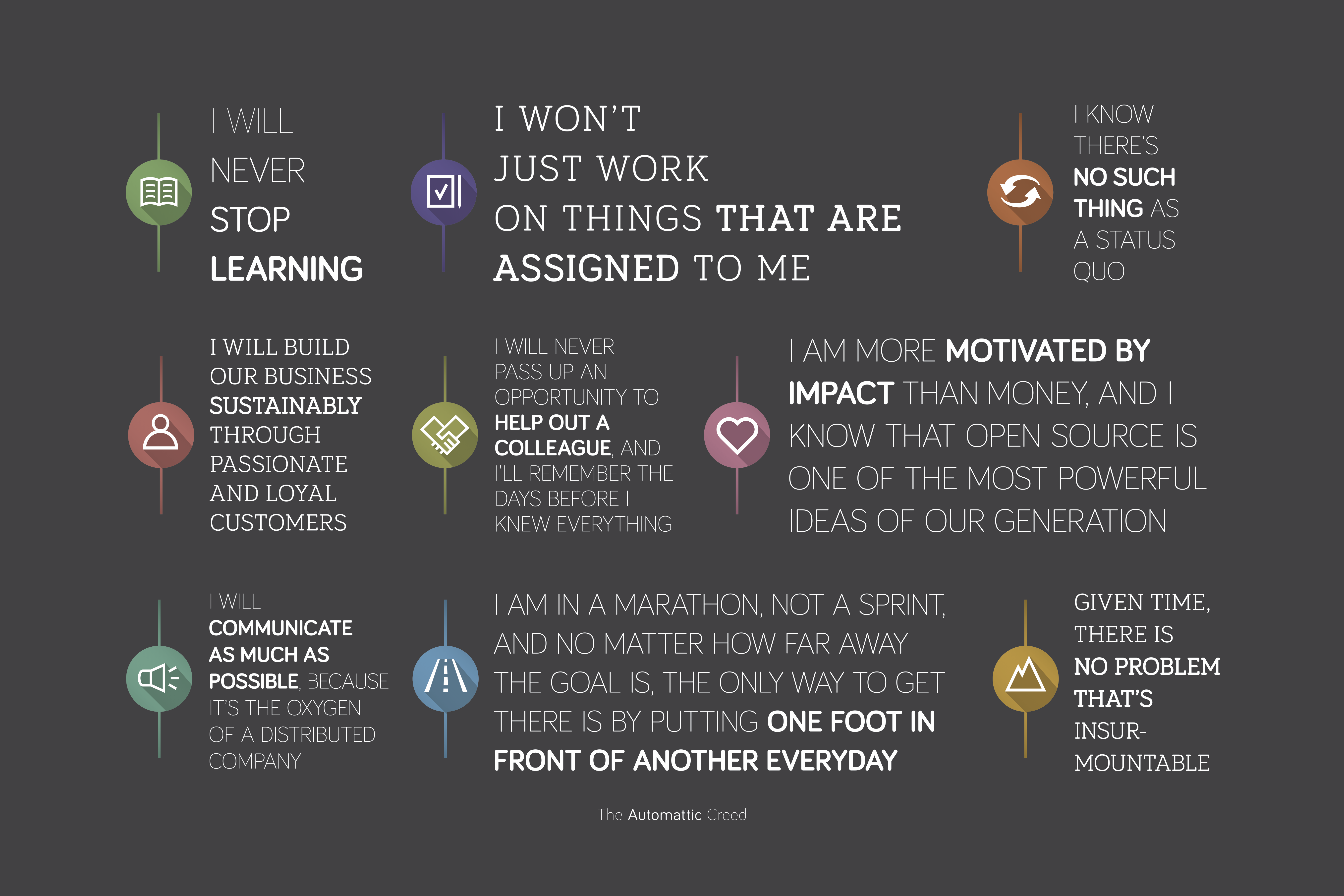 I WILL NEVER STOP LEARNING

I WON'T JUST WORK ON THINGS THAT ARE ASSIGNED TO ME

I KNOW THERE'S NO SUCH THING AS A STATUS QUO

I WILL BUILD OUR BUSINESS SUSTAINABLY THROUGH PASSIONATE AND LOYAL CUSTOMERS

I WILL NEVER PASS UP AN OPPORTUNITY TO HELP OUT A COLLEAGUE, AND I'LL REMEMBER THE DAYS BEFORE I KNEW EVERYTHING

I AM MORE MOTIVATED BY IMPACT THAN MONEY, AND I KNOW THAT OPEN SOURCE IS ONE OF THE MOST POWERFUL IDEAS OF OUR GENERATION

I WILL COMMUNICATE AS MUCH AS POSSIBLE, BECAUSE IT'S THE OXYGEN OF A DISTRIBUTED COMPANY

I AM IN A MARATHON, NOT A SPRINT, AND NO MATTER HOW FAR AWAY THE GOAL IS, THE ONLY WAY TO GET THERE IS BY PUTTING ONE FOOT IN FRONT OF ANOTHER EVERYDAY

GIVEN TIME, THERE IS NO PROBLEM THAT'S INSURMOUNTABLE

The Automattic Creed